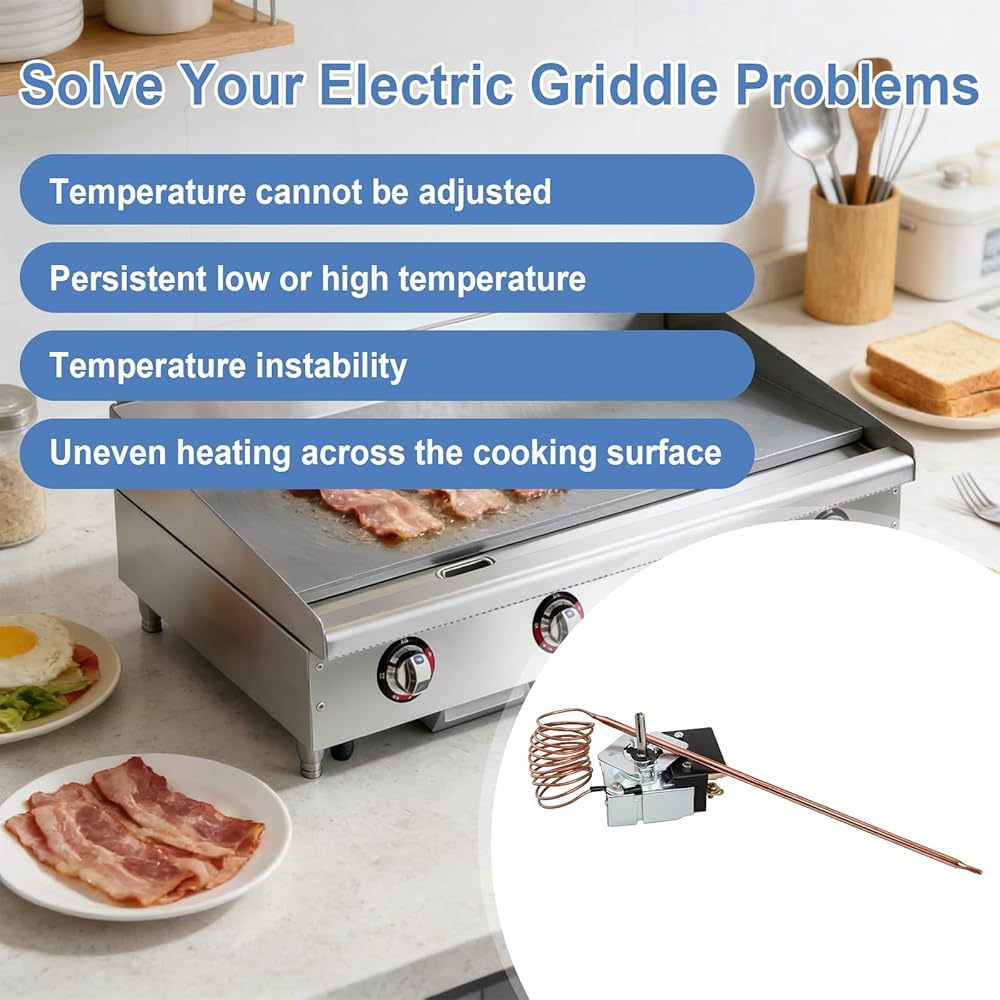 Solve Your Electric Griddle Problems

Temperature cannot be adjusted

Persistent low or high temperature

Temperature instability

Uneven heating across the cooking surface